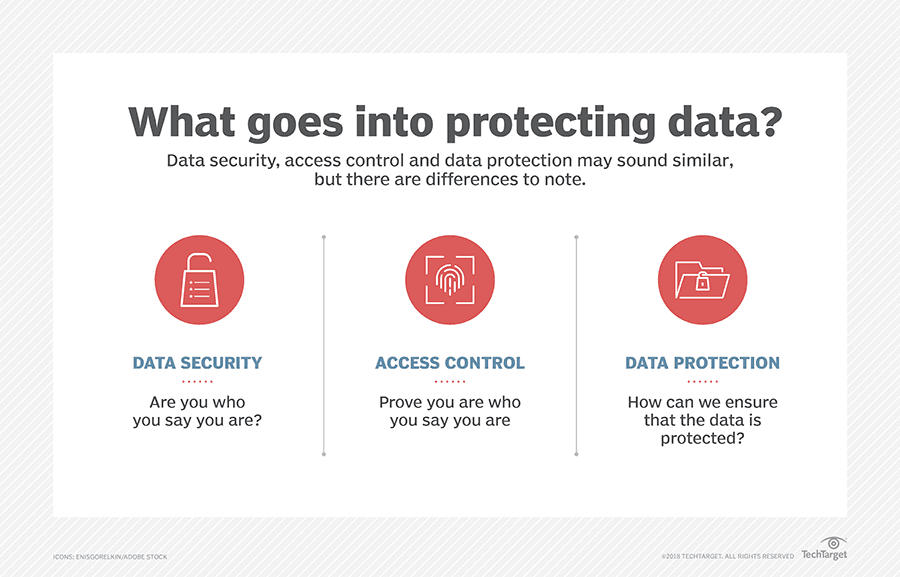 What goes into protecting data?

Data security, access control and data protection may sound similar, but there are differences to note.

DATA SECURITY

Are you who you say you are?

ACCESS CONTROL

Prove you are who you say you are

DATA PROTECTION

How can we ensure that the data is protected?

ICONS: ENISGORELKIN/ADOBE STOCK

©2018 TECHTARGET. ALL RIGHTS RESERVED TechTarget